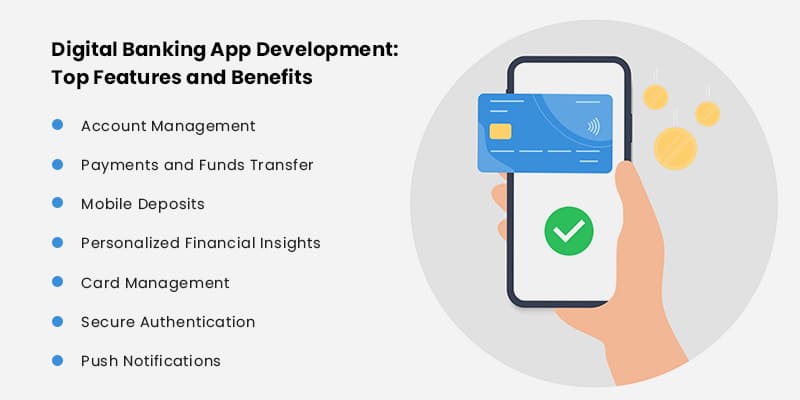 Digital Banking App Development: Top Features and Benefits

- Account Management
- Payments and Funds Transfer
- Mobile Deposits
- Personalized Financial Insights
- Card Management
- Secure Authentication
- Push Notifications